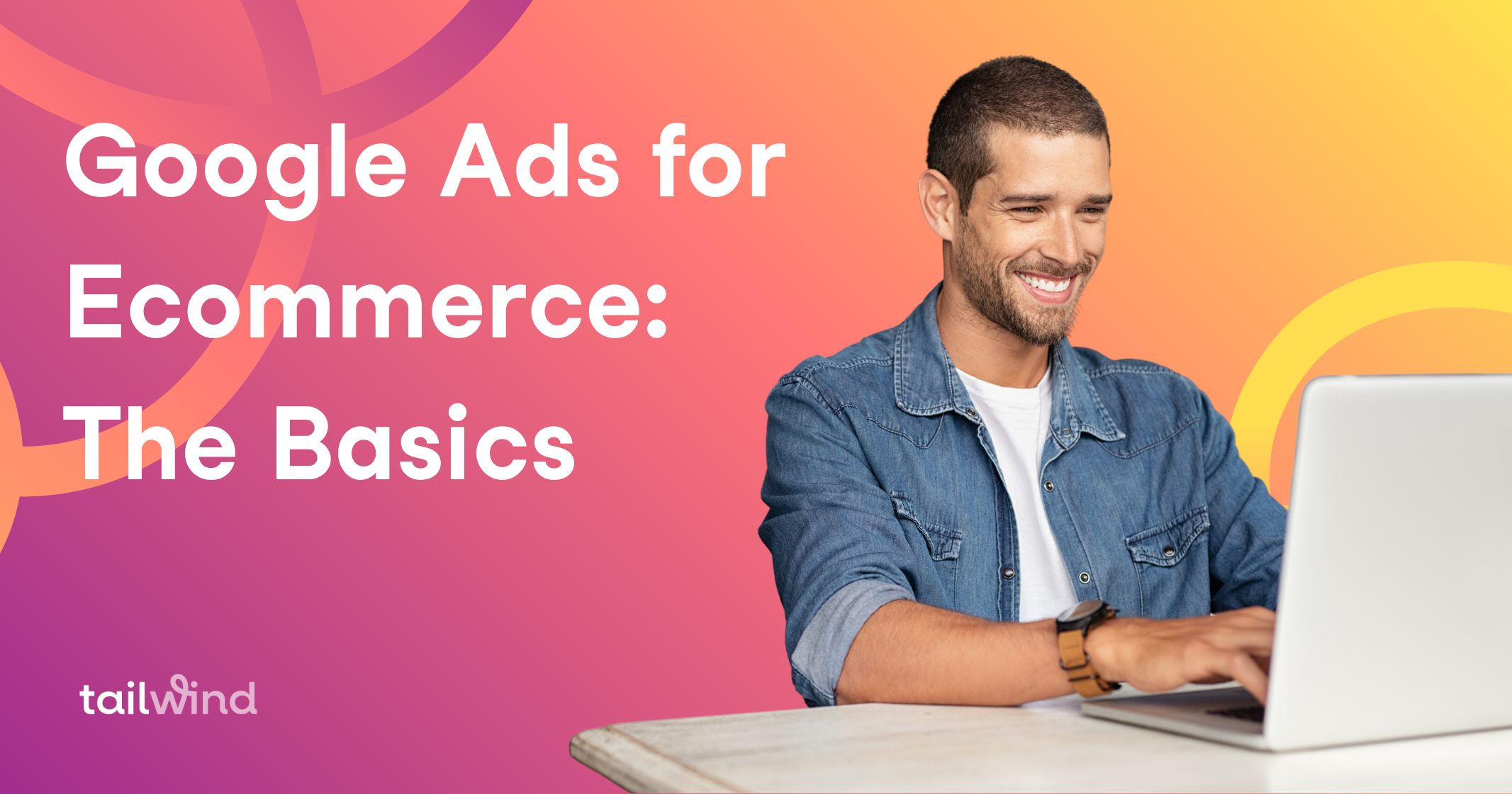 Google Ads for Ecommerce: The Basics

tailwind